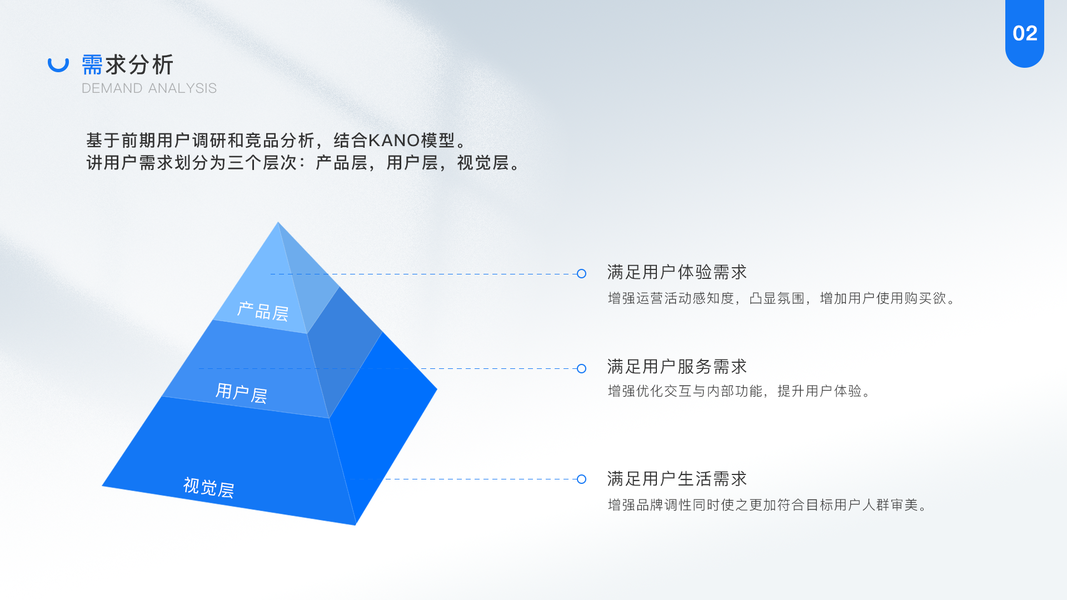 02

需求分析
DEMAND ANALYSIS

基于前期用户调研和竞品分析，结合KANO模型。
讲用户需求划分为三个层次：产品层，用户层，视觉层。

产品层

用户层

视觉层

满足用户体验需求
增强运营活动感知度，凸显氛围，增加用户使用购买欲。

满足用户服务需求
增强优化交互与内部功能，提升用户体验。

满足用户生活需求
增强品牌调性同时使之更加符合目标用户人群审美。